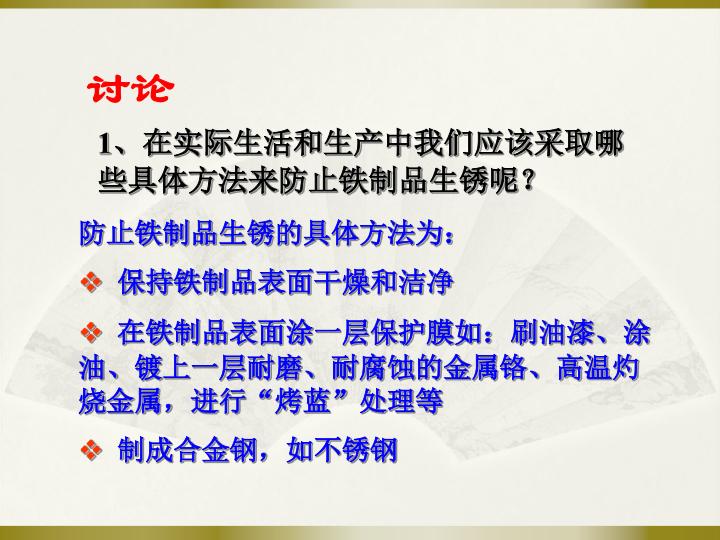 讨论

1、在实际生活和生产中我们应该采取哪些具体方法来防止铁制品生锈呢？

防止铁制品生锈的具体方法为：

❖ 保持铁制品表面干燥和洁净

❖ 在铁制品表面涂一层保护膜如：刷油漆、涂油、镀上一层耐磨、耐腐蚀的金属铬、高温灼烧金属，进行“烤蓝”处理等

❖ 制成合金钢，如不锈钢